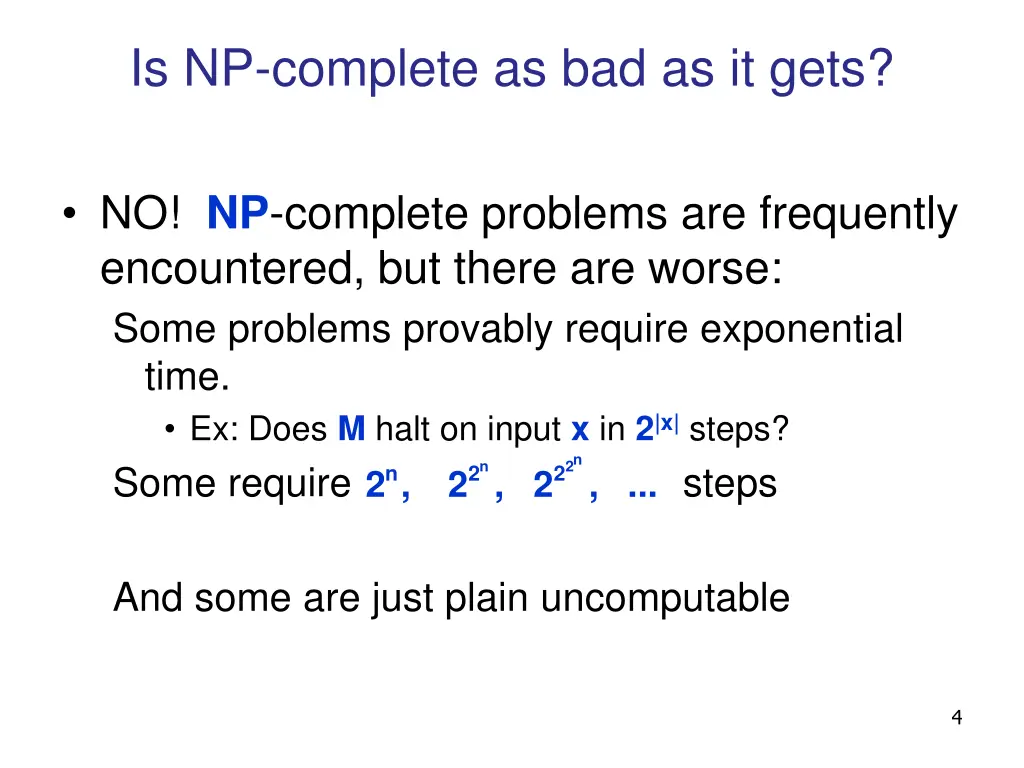 Is NP-complete as bad as it gets?

• NO! NP-complete problems are frequently encountered, but there are worse:

Some problems provably require exponential time.

• Ex: Does M halt on input x in $2^{|x|}$ steps?

Some require $2^n$, $2^{2^n}$, $2^{2^{2^n}}$, ... steps

And some are just plain uncomputable

4